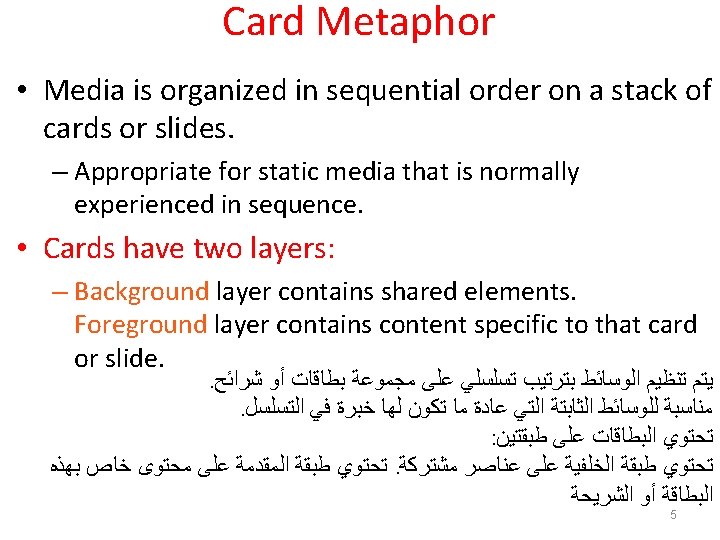 Card Metaphor

• Media is organized in sequential order on a stack of cards or slides.

– Appropriate for static media that is normally experienced in sequence.

• Cards have two layers:

– Background layer contains shared elements. Foreground layer contains content specific to that card or slide.

يتم تنظيم الوسائط بترتيب تسلسلي على مجموعة بطاقات أو شرائح.
مناسبة للوسائط الثابتة التي عادة ما تكون لها خبرة في التسلسل.
تحتوي البطاقات على طبقتين:
تحتوي طبقة الخلفية على عناصر مشتركة. تحتوي طبقة المقدمة على محتوى خاص بهذه البطاقة أو الشريحة

5